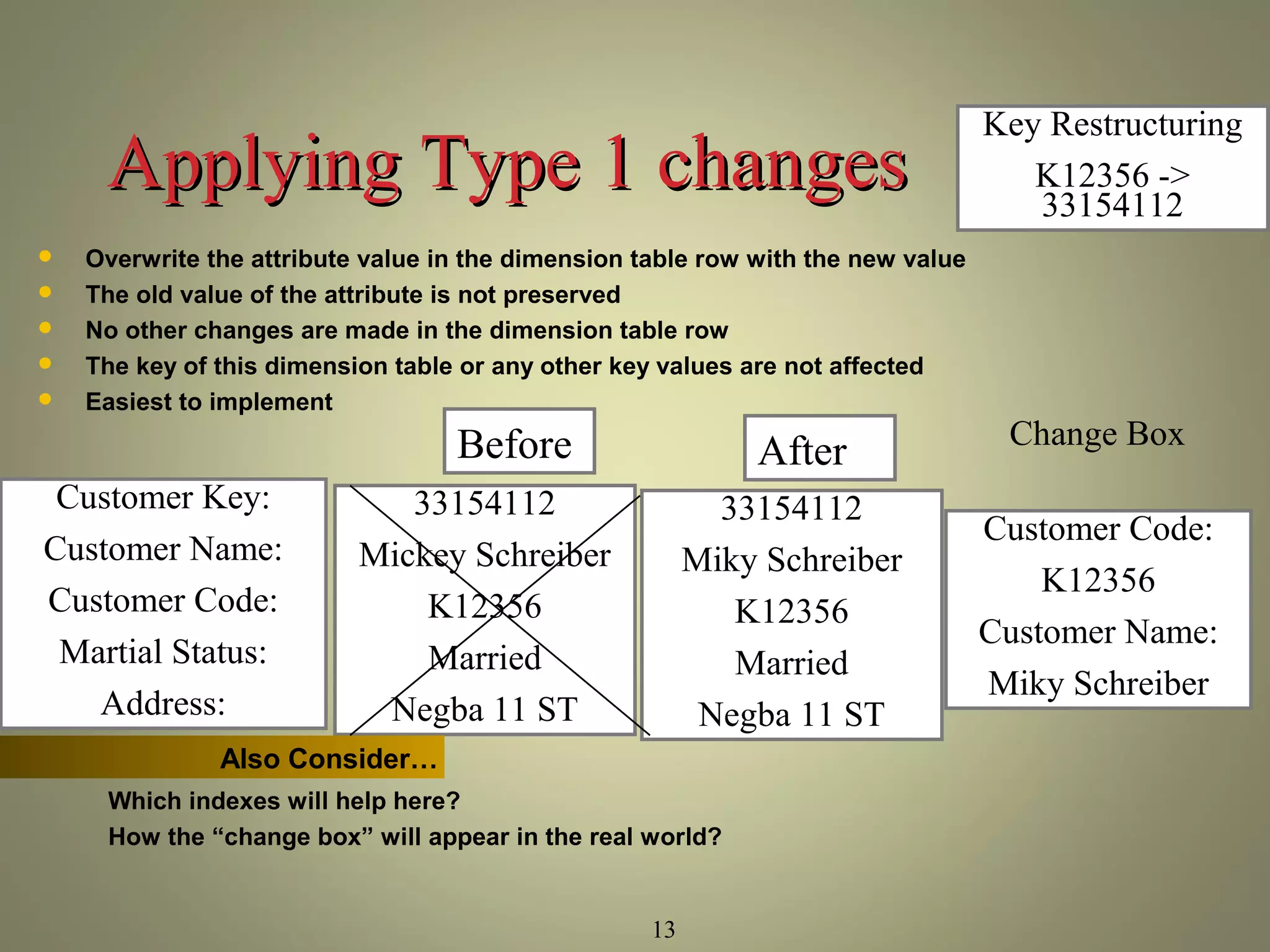 Applying Type 1 changes

Key Restructuring
K12356 ->
33154112

- Overwrite the attribute value in the dimension table row with the new value
- The old value of the attribute is not preserved
- No other changes are made in the dimension table row
- The key of this dimension table or any other key values are not affected
- Easiest to implement

Before

After

Change Box

Customer Key:
Customer Name:
Customer Code:
Martial Status:
Address:

33154112
Mickey Schreiber
K12356
Married
Negba 11 ST

33154112
Miky Schreiber
K12356
Married
Negba 11 ST

Customer Code:
K12356
Customer Name:
Miky Schreiber

Also Consider…

Which indexes will help here?
How the “change box” will appear in the real world?

13